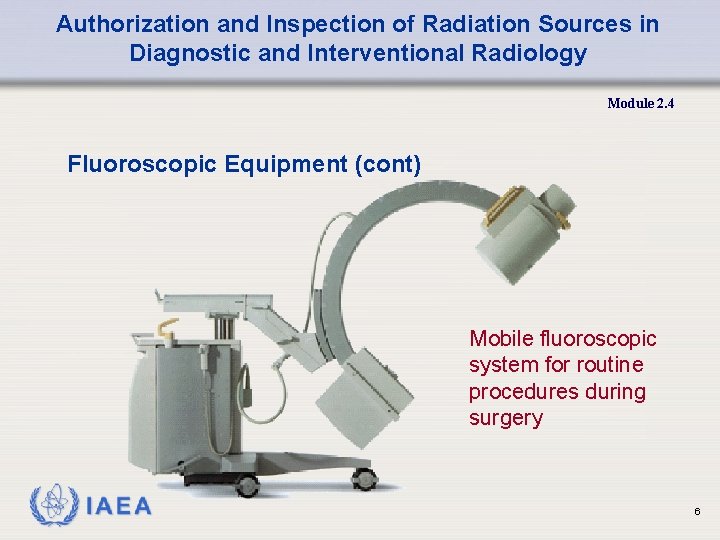 Authorization and Inspection of Radiation Sources in Diagnostic and Interventional Radiology

Module 2.4

Fluoroscopic Equipment (cont)

Mobile fluoroscopic system for routine procedures during surgery

IAEA

6